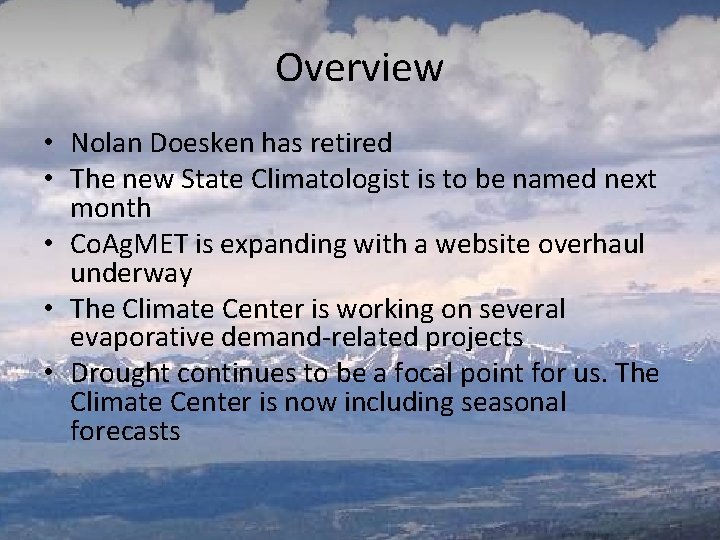 Overview

• Nolan Doesken has retired
• The new State Climatologist is to be named next month
• CoAgMET is expanding with a website overhaul underway
• The Climate Center is working on several evaporative demand-related projects
• Drought continues to be a focal point for us. The Climate Center is now including seasonal forecasts